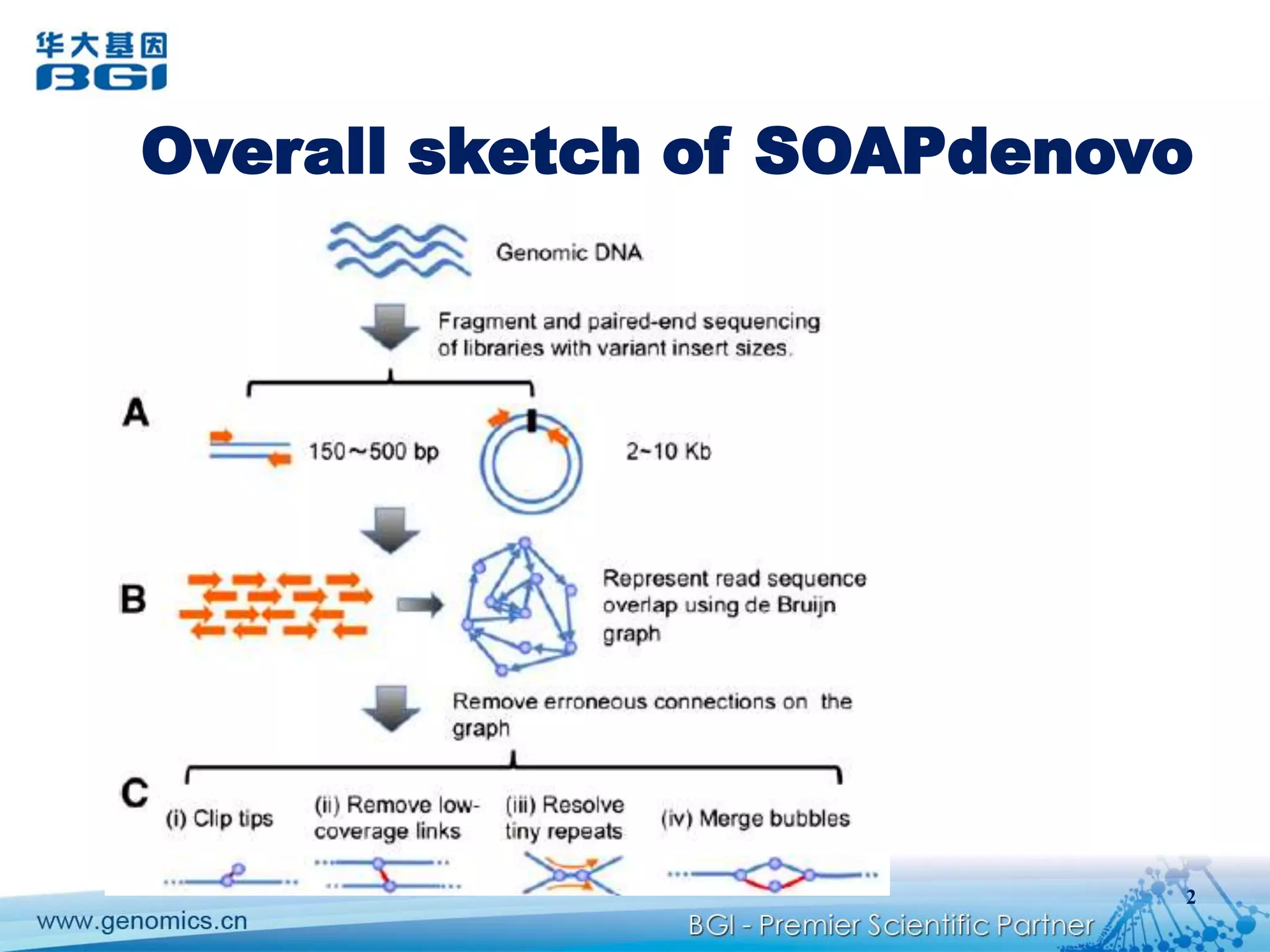 华大基因
BGI

Overall sketch of SOAPdenovo

Genomic DNA

Fragment and paired-end sequencing of libraries with variant insert sizes.

A

150~500 bp

2~10 Kb

B

Represent read sequence overlap using de Bruijn graph

Remove erroneous connections on the graph

C

(i) Clip tips

(ii) Remove low-coverage links

(iii) Resolve tiny repeats

(iv) Merge bubbles

2

www.genomics.cn

BGI - Premier Scientific Partner